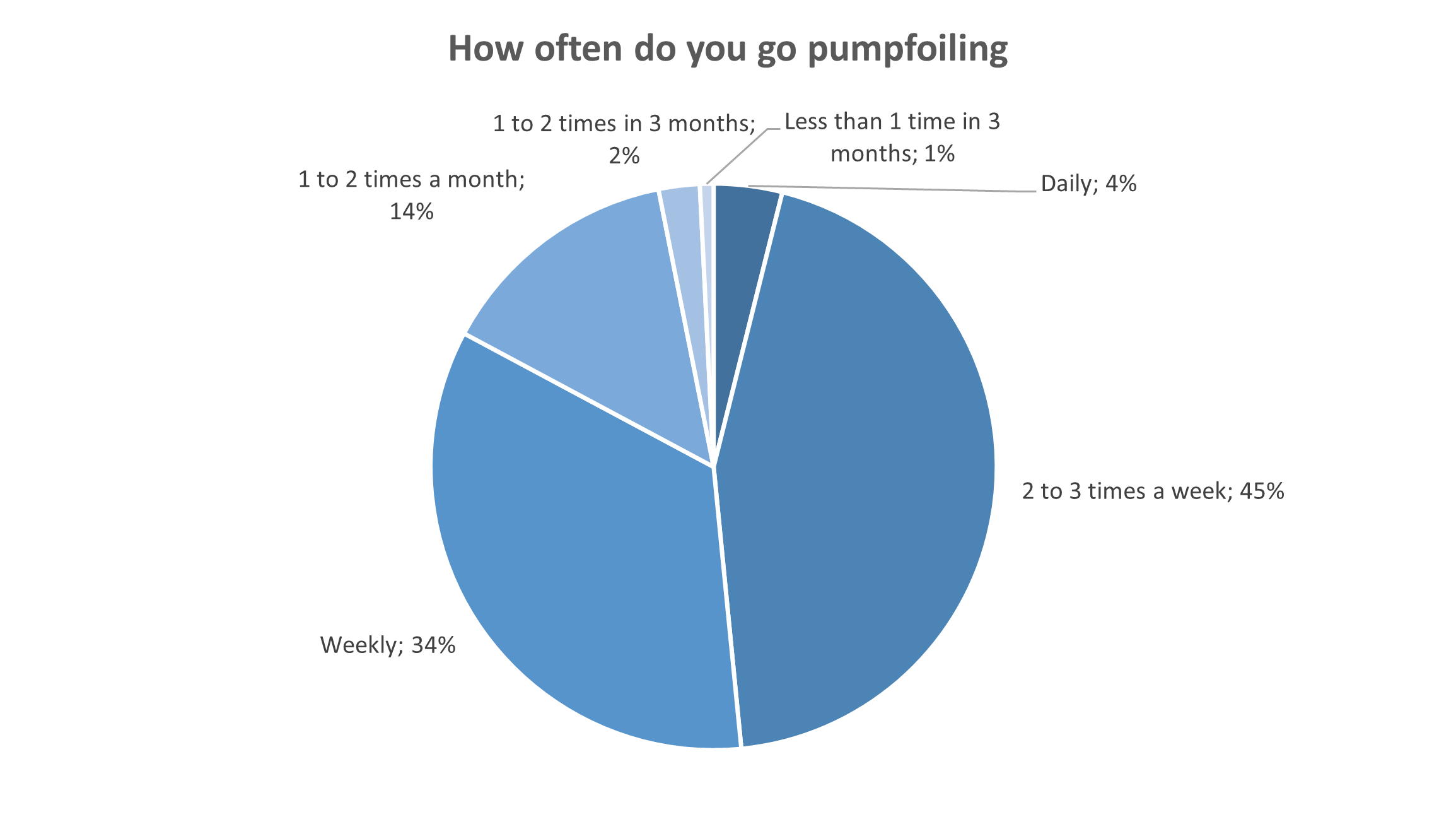 How often do you go pumpfoiling

1 to 2 times in 3 months; 2%

Less than 1 time in 3 months; 1%

1 to 2 times a month; 14%

Daily; 4%

2 to 3 times a week; 45%

Weekly; 34%